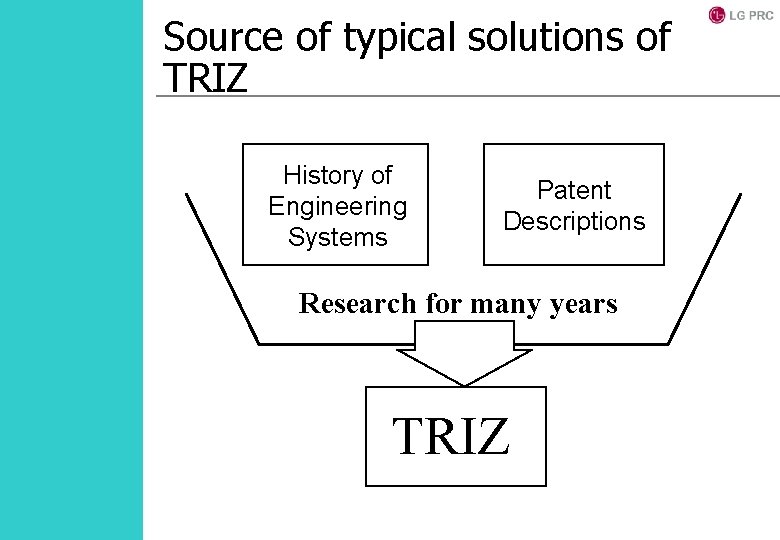 LG PRC

Source of typical solutions of TRIZ

History of Engineering Systems

Patent Descriptions

Research for many years

TRIZ